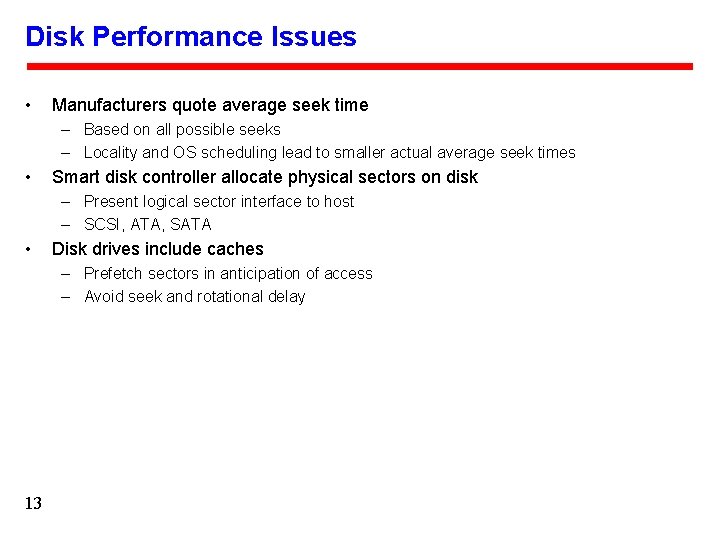 Disk Performance Issues

• Manufacturers quote average seek time
– Based on all possible seeks
– Locality and OS scheduling lead to smaller actual average seek times
• Smart disk controller allocate physical sectors on disk
– Present logical sector interface to host
– SCSI, ATA, SATA
• Disk drives include caches
– Prefetch sectors in anticipation of access
– Avoid seek and rotational delay

13